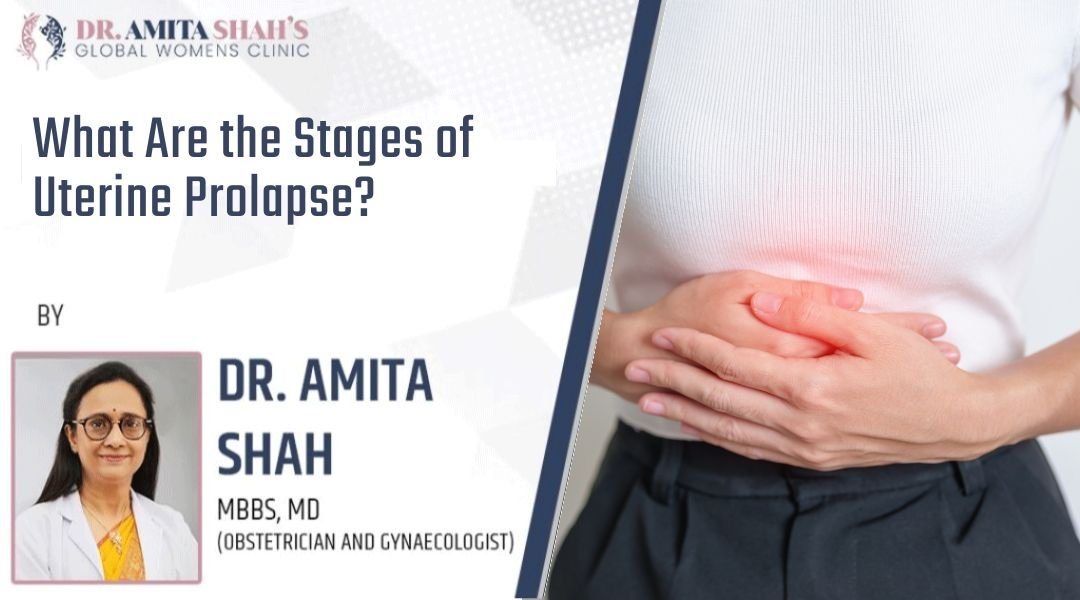 DR. AMITA SHAH'S
GLOBAL WOMENS CLINIC

What Are the Stages of Uterine Prolapse?

BY

DR. AMITA SHAH

MBBS, MD
(OBSTETRICIAN AND GYNAECOLOGIST)